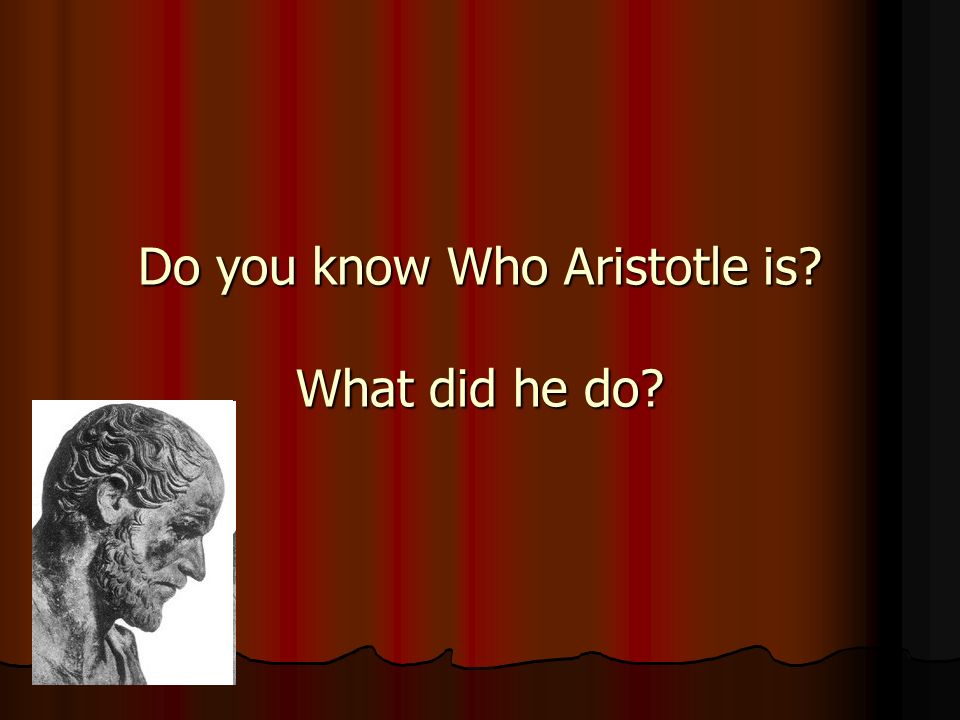 Do you know Who Aristotle is?

What did he do?